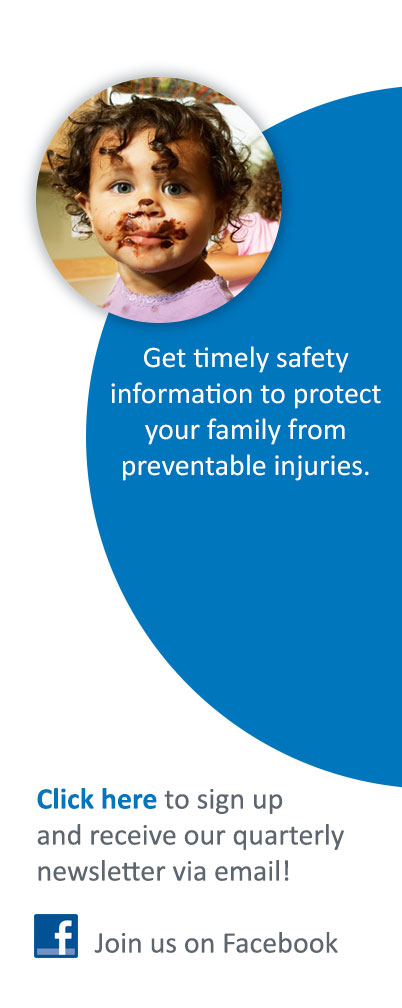 Get timely safety information to protect your family from preventable injuries.

Click here to sign up and receive our quarterly newsletter via email!

f Join us on Facebook